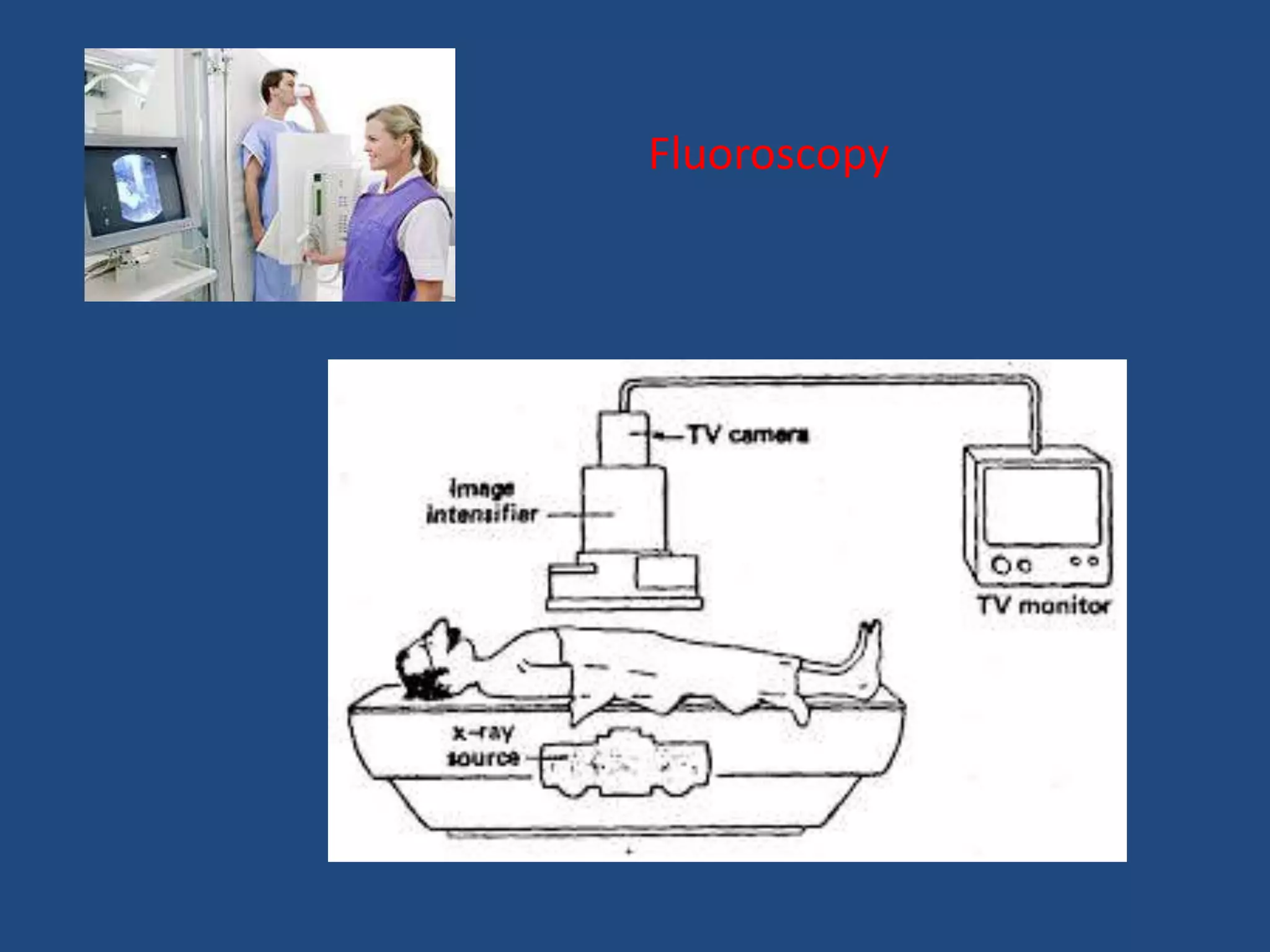 Fluoroscopy

TV camera

Image intensifier

TV monitor

x-ray source